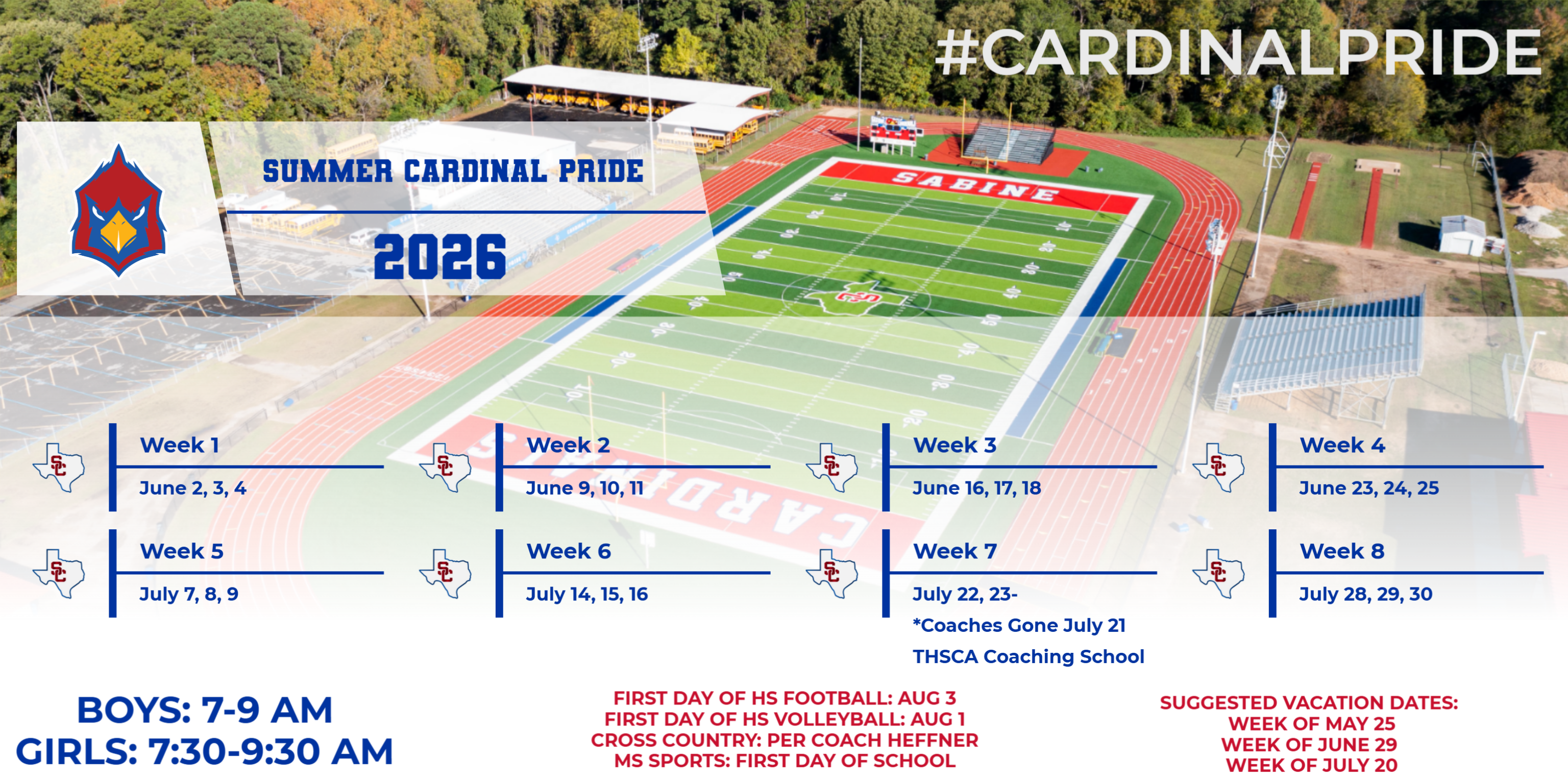 #CARDINALPRIDE

SUMMER CARDINAL PRIDE

2026

SABINE

CARDINALS

Week 1
June 2, 3, 4

Week 2
June 9, 10, 11

Week 3
June 16, 17, 18

Week 4
June 23, 24, 25

Week 5
July 7, 8, 9

Week 6
July 14, 15, 16

Week 7
July 22, 23-
*Coaches Gone July 21
THSCA Coaching School

Week 8
July 28, 29, 30

BOYS: 7-9 AM
GIRLS: 7:30-9:30 AM

FIRST DAY OF HS FOOTBALL: AUG 3
FIRST DAY OF HS VOLLEYBALL: AUG 1
CROSS COUNTRY: PER COACH HEFFNER
MS SPORTS: FIRST DAY OF SCHOOL

SUGGESTED VACATION DATES:
WEEK OF MAY 25
WEEK OF JUNE 29
WEEK OF JULY 20